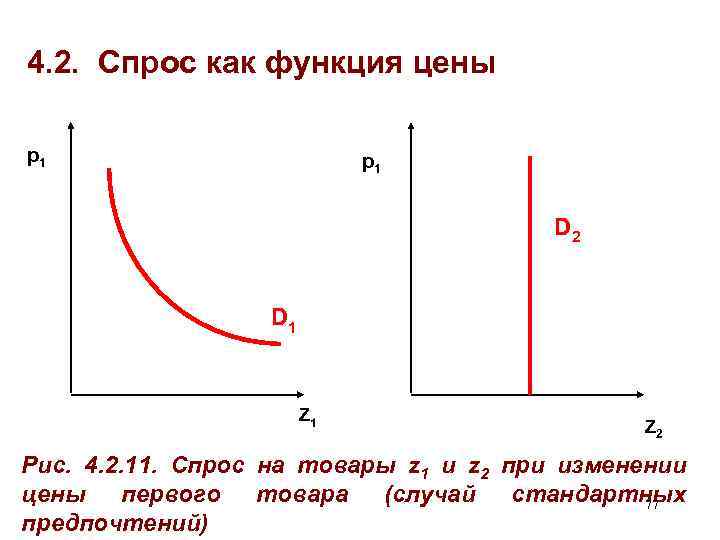 4.2. Спрос как функция цены

$p_1$

$D_1$

$z_1$

$p_1$

$D_2$

$z_2$

Рис. 4.2.11. Спрос на товары $z_1$ и $z_2$ при изменении цены первого товара (случай стандартных предпочтений)

17